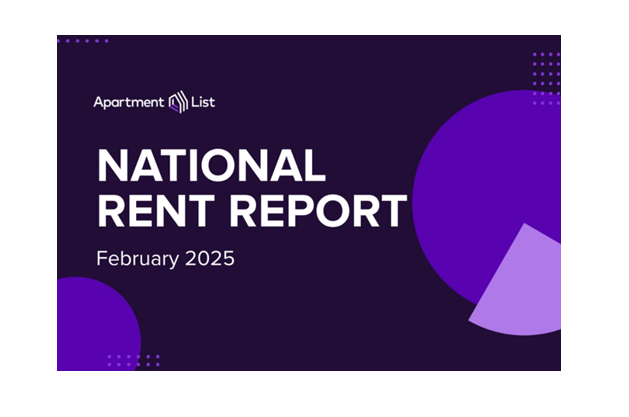 Apartment List

NATIONAL RENT REPORT

February 2025